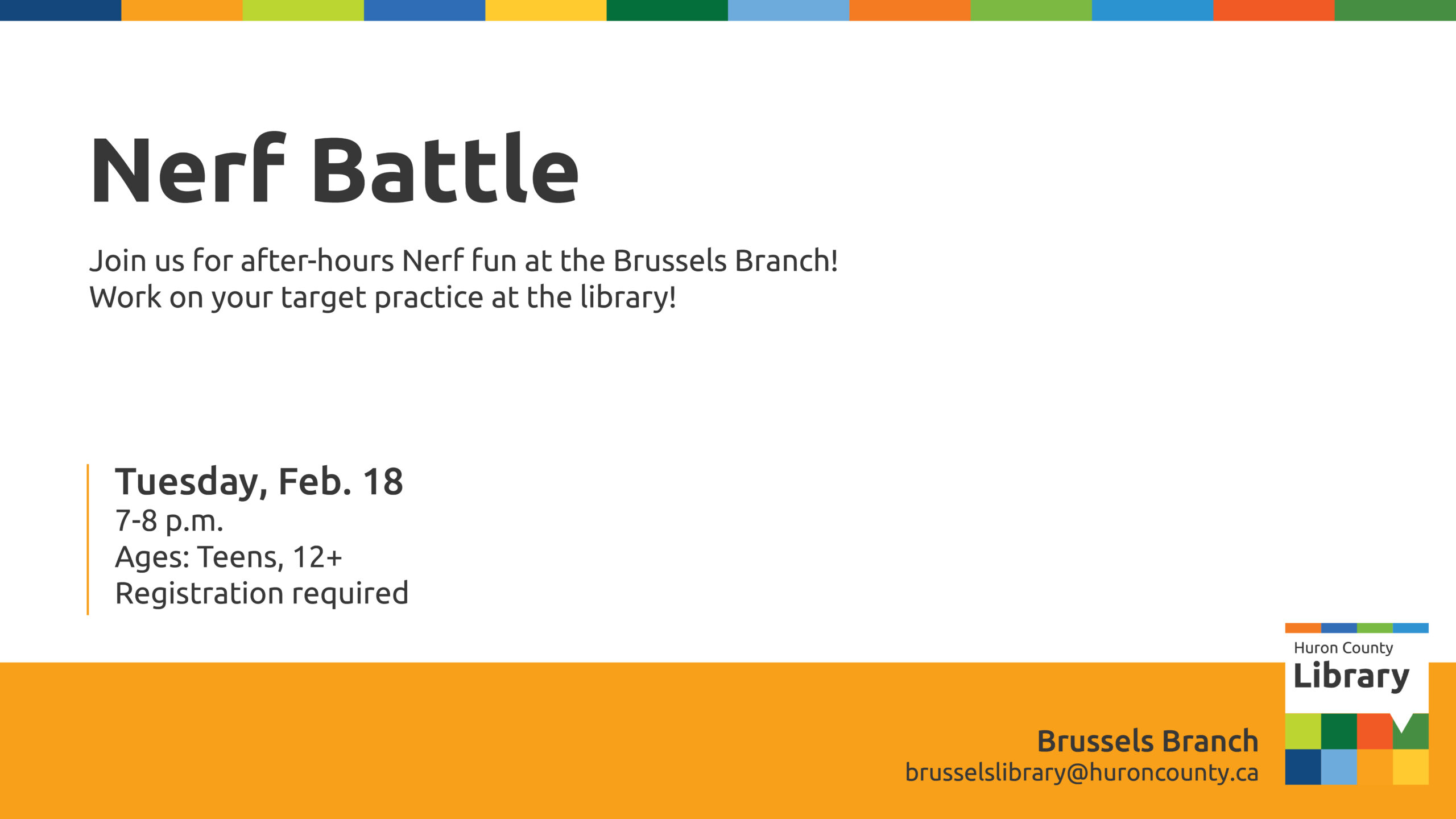 Nerf Battle

Join us for after-hours Nerf fun at the Brussels Branch!
Work on your target practice at the library!

Tuesday, Feb. 18
7-8 p.m.
Ages: Teens, 12+
Registration required

Huron County
Library

Brussels Branch
brusselslibrary@huroncounty.ca